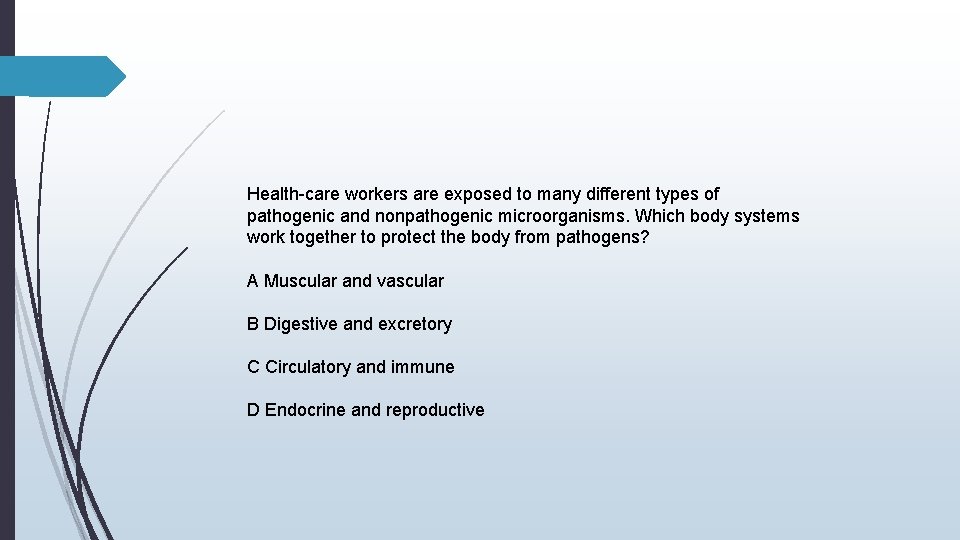 Health-care workers are exposed to many different types of pathogenic and nonpathogenic microorganisms. Which body systems work together to protect the body from pathogens?

A Muscular and vascular

B Digestive and excretory

C Circulatory and immune

D Endocrine and reproductive